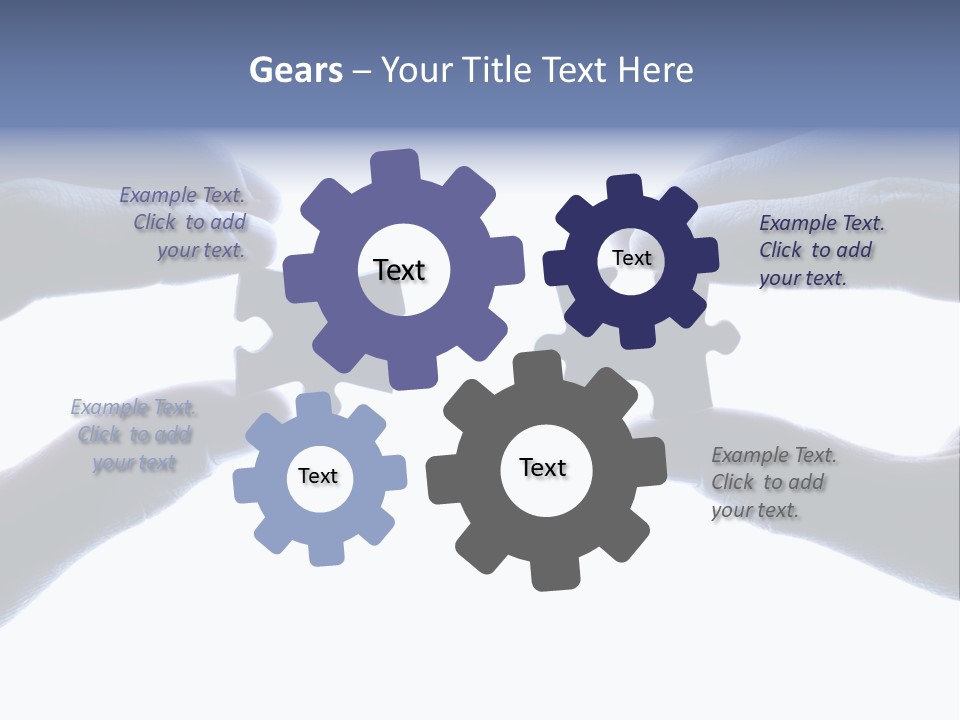 Gears – Your Title Text Here

Example Text. Click to add your text.

Text

Text

Example Text. Click to add your text.

Example Text. Click to add your text

Text

Text

Example Text. Click to add your text.